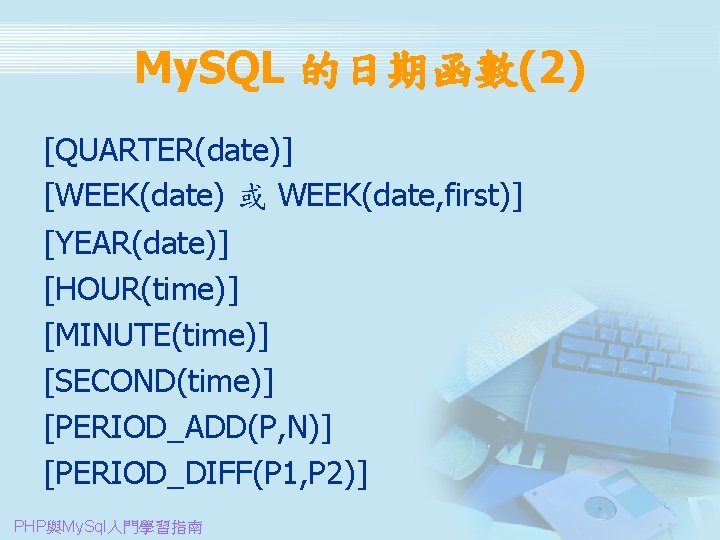 MySQL 的日期函數(2)

[QUARTER(date)]
[WEEK(date) 或 WEEK(date,first)]
[YEAR(date)]
[HOUR(time)]
[MINUTE(time)]
[SECOND(time)]
[PERIOD_ADD(P,N)]
[PERIOD_DIFF(P1,P2)]

PHP與MySql入門學習指南